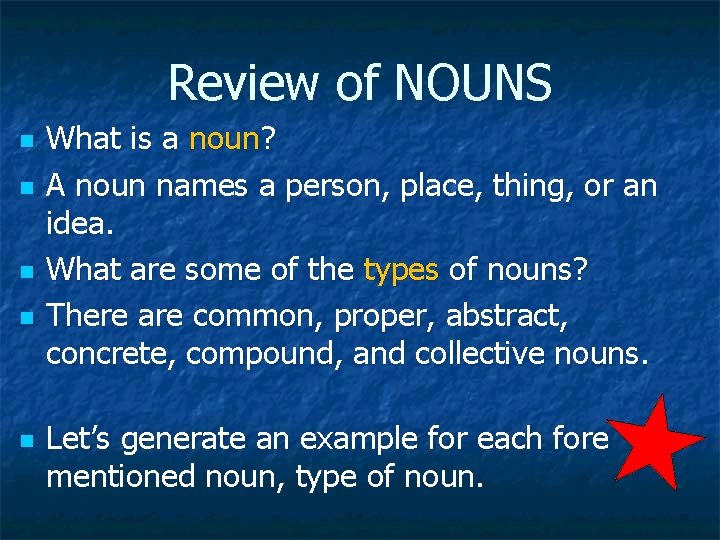 Review of NOUNS

- What is a noun?
- A noun names a person, place, thing, or an idea.
- What are some of the types of nouns?
- There are common, proper, abstract, concrete, compound, and collective nouns.

- Let's generate an example for each fore mentioned noun, type of noun.